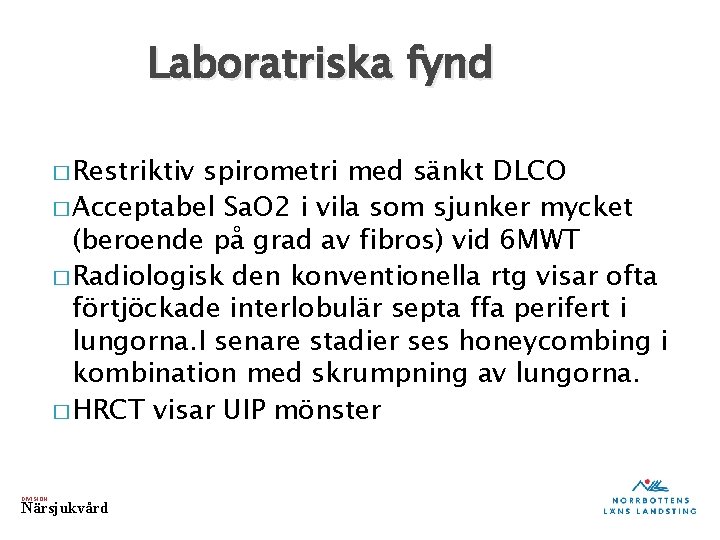 Laboratriska fynd

□ Restriktiv spirometri med sänkt DLCO
□ Acceptabel SaO2 i vila som sjunker mycket (beroende på grad av fibros) vid 6MWT
□ Radiologisk den konventionella rtg visar ofta förtjöckade interlobulär septa ffa perifert i lungorna.I senare stadier ses honeycombing i kombination med skrumpning av lungorna.
□ HRCT visar UIP mönster

DIVISION
Närsjukvård

NORRBOTTENS
LÄNS LANDSTING